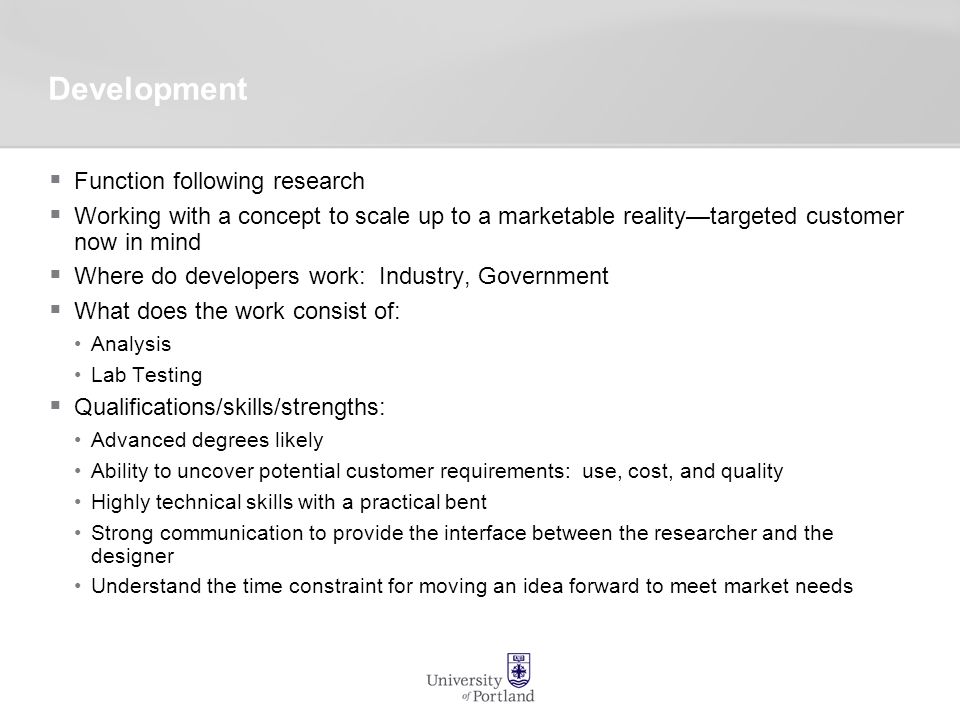 Development

- Function following research
- Working with a concept to scale up to a marketable reality—targeted customer now in mind
- Where do developers work: Industry, Government
- What does the work consist of:
  - Analysis
  - Lab Testing
- Qualifications/skills/strengths:
  - Advanced degrees likely
  - Ability to uncover potential customer requirements: use, cost, and quality
  - Highly technical skills with a practical bent
  - Strong communication to provide the interface between the researcher and the designer
  - Understand the time constraint for moving an idea forward to meet market needs

University of Portland